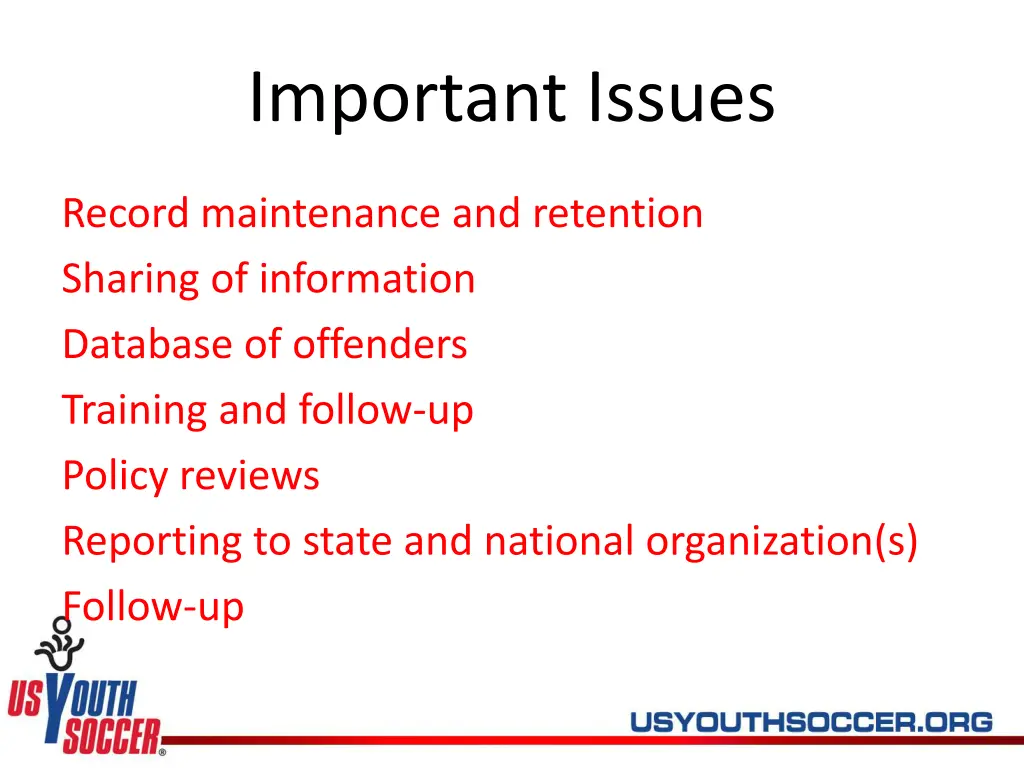 Important Issues

Record maintenance and retention
Sharing of information
Database of offenders
Training and follow-up
Policy reviews
Reporting to state and national organization(s)
Follow-up

US YOUTH SOCCER®

USYOUTHSOCCER.ORG